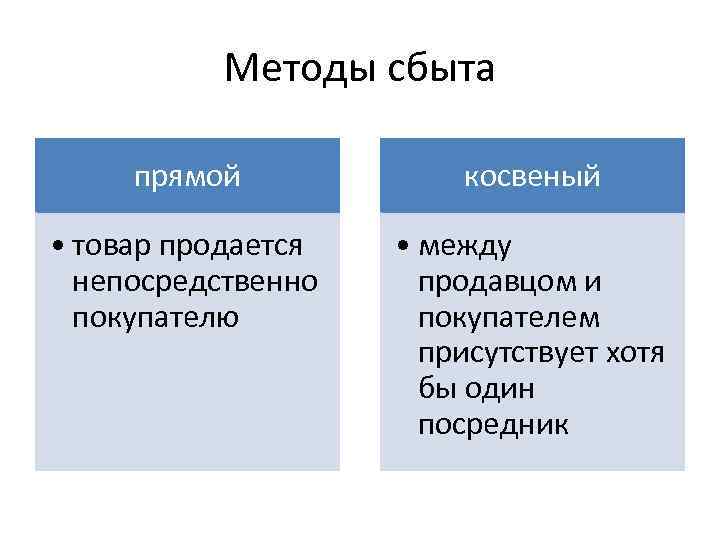 Методы сбыта

прямой

• товар продается непосредственно покупателю

косвеный

• между продавцом и покупателем присутствует хотя бы один посредник